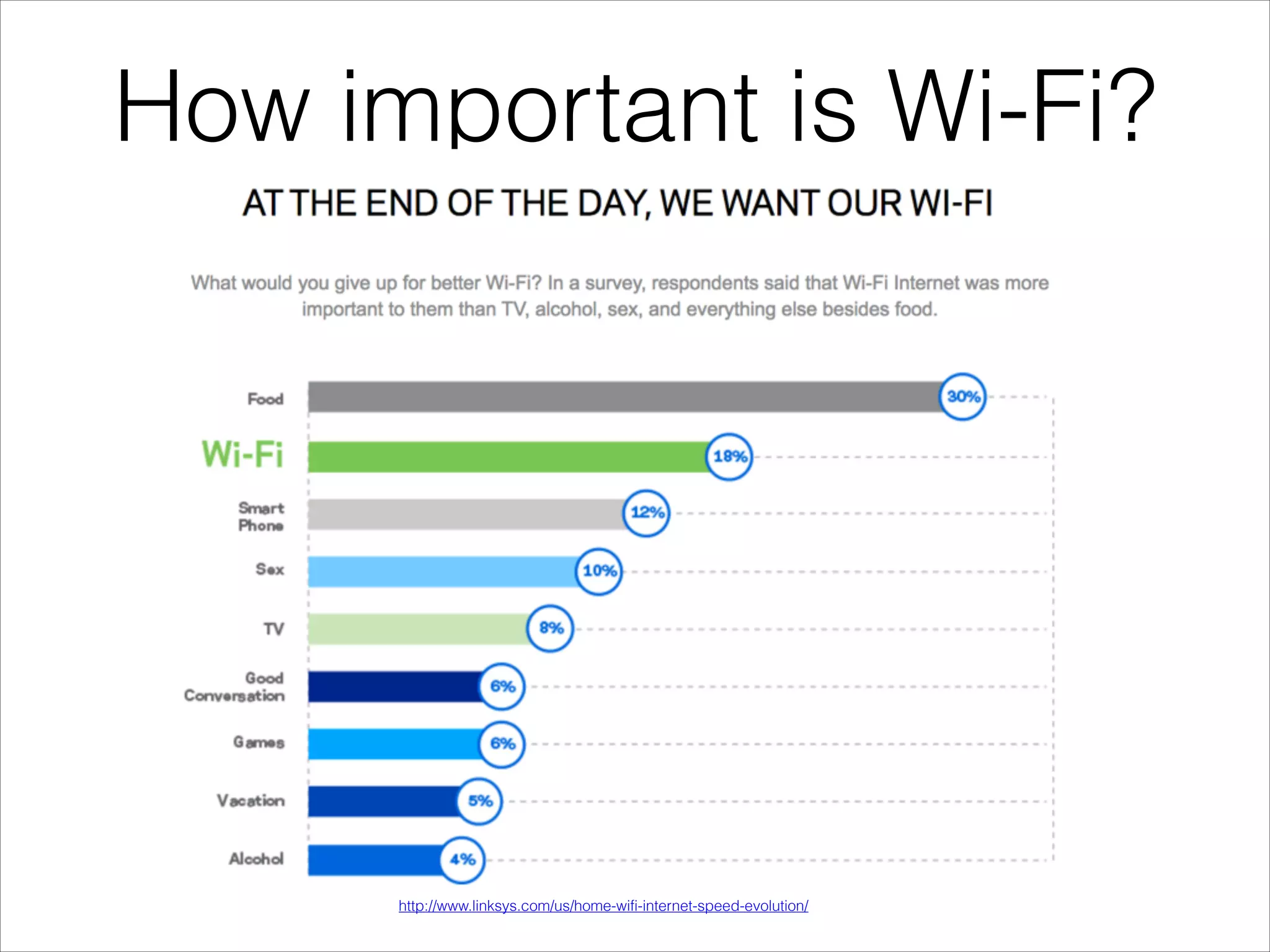 How important is Wi-Fi?

AT THE END OF THE DAY, WE WANT OUR WI-FI

What would you give up for better Wi-Fi? In a survey, respondents said that Wi-Fi Internet was more important to them than TV, alcohol, sex, and everything else besides food.

Food 30%
Wi-Fi 18%
Smart Phone 12%
Sex 10%
TV 8%
Good Conversation 6%
Games 6%
Vacation 5%
Alcohol 4%

http://www.linksys.com/us/home-wifi-internet-speed-evolution/